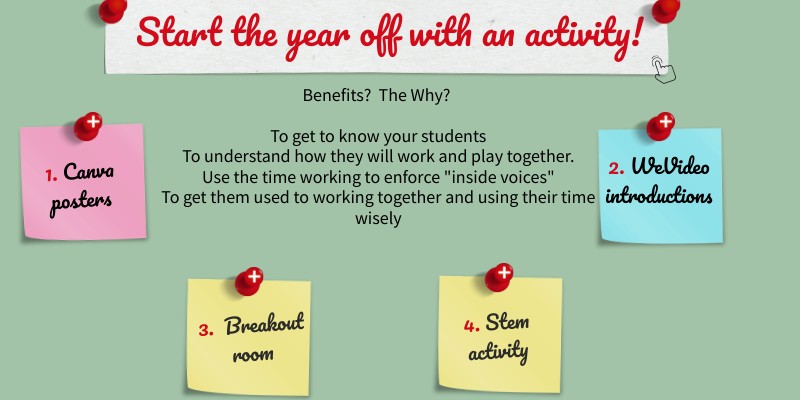 Start the year off with an activity!

Benefits? The Why?

To get to know your students
To understand how they will work and play together.
Use the time working to enforce "inside voices"
To get them used to working together and using their time wisely

1. Canva posters

2. WeVideo introductions

3. Breakout room

4. Stem activity